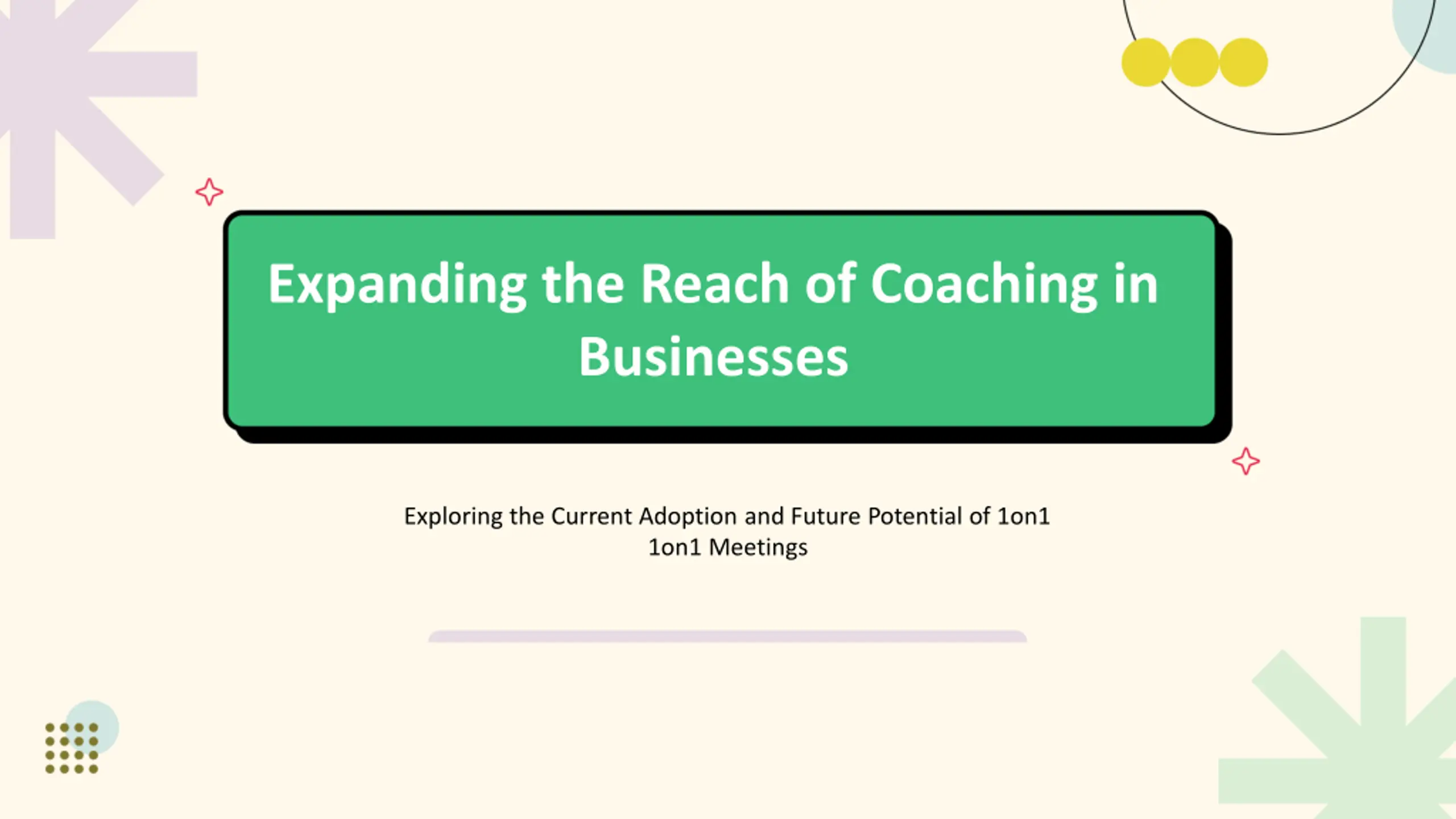 Expanding the Reach of Coaching in Businesses

Exploring the Current Adoption and Future Potential of 1on1 1on1 Meetings